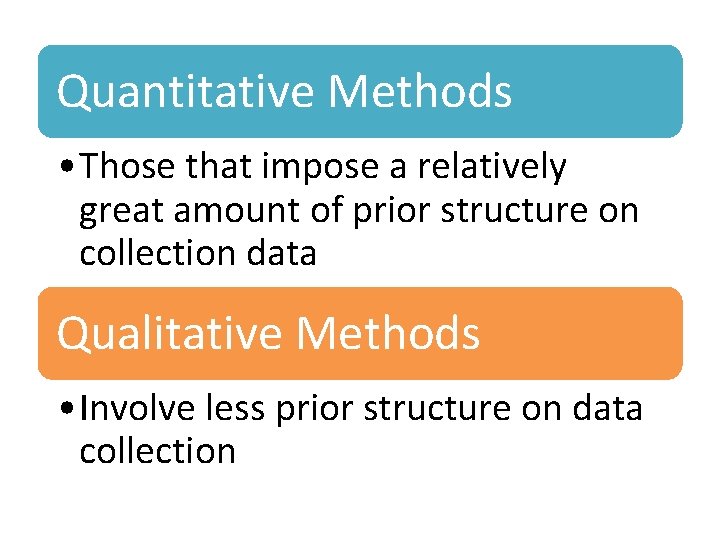 Quantitative Methods

• Those that impose a relatively great amount of prior structure on collection data

Qualitative Methods

• Involve less prior structure on data collection